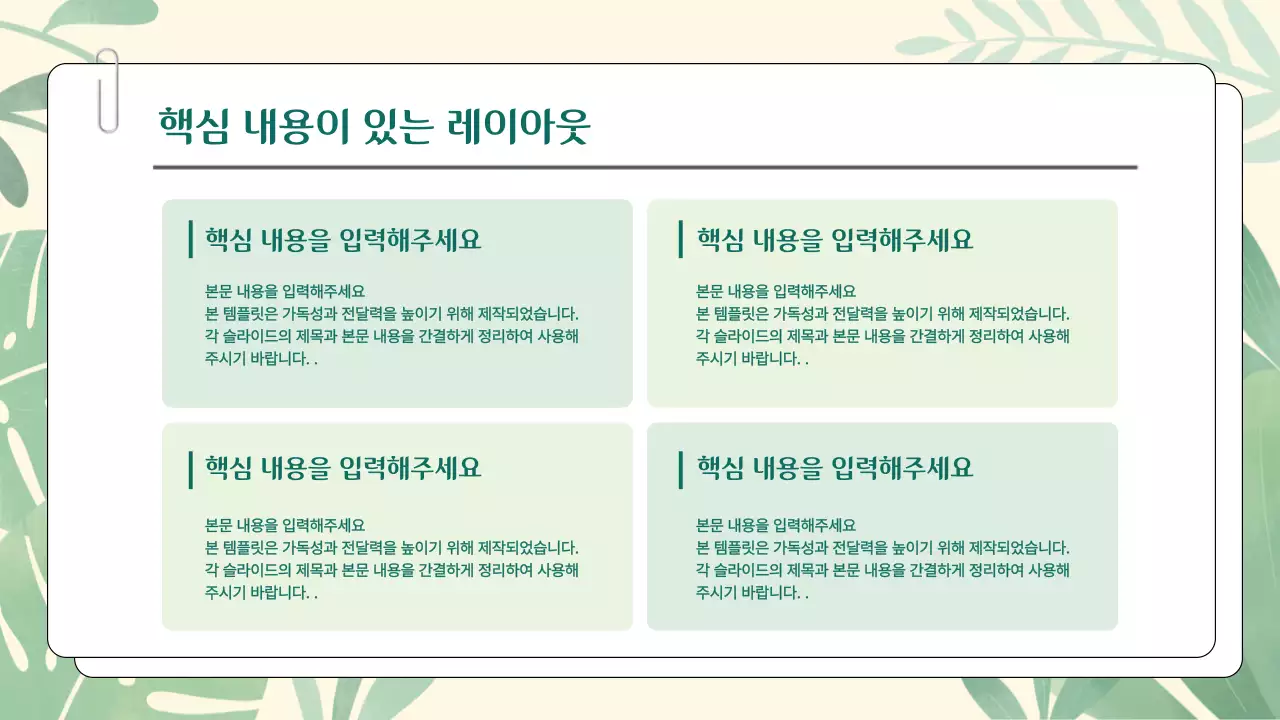 핵심 내용이 있는 레이아웃

핵심 내용을 입력해주세요

본문 내용을 입력해주세요
본 템플릿은 가독성과 전달력을 높이기 위해 제작되었습니다. 각 슬라이드의 제목과 본문 내용을 간결하게 정리하여 사용해 주시기 바랍니다. .

핵심 내용을 입력해주세요

본문 내용을 입력해주세요
본 템플릿은 가독성과 전달력을 높이기 위해 제작되었습니다. 각 슬라이드의 제목과 본문 내용을 간결하게 정리하여 사용해 주시기 바랍니다. .

핵심 내용을 입력해주세요

본문 내용을 입력해주세요
본 템플릿은 가독성과 전달력을 높이기 위해 제작되었습니다. 각 슬라이드의 제목과 본문 내용을 간결하게 정리하여 사용해 주시기 바랍니다. .

핵심 내용을 입력해주세요

본문 내용을 입력해주세요
본 템플릿은 가독성과 전달력을 높이기 위해 제작되었습니다. 각 슬라이드의 제목과 본문 내용을 간결하게 정리하여 사용해 주시기 바랍니다. .